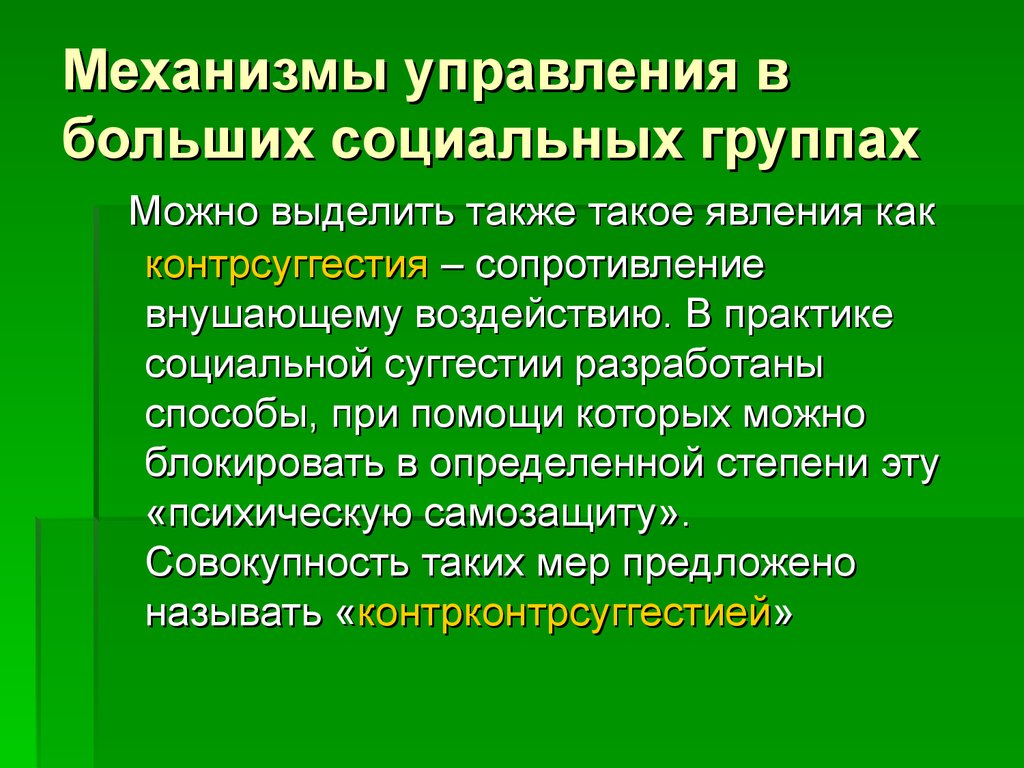 Механизмы управления в больших социальных группах

Можно выделить также такое явления как контрсуггестия – сопротивление внушающему воздействию. В практике социальной суггестии разработаны способы, при помощи которых можно блокировать в определенной степени эту «психическую самозащиту». Совокупность таких мер предложено называть «контрконтрсуггестией»